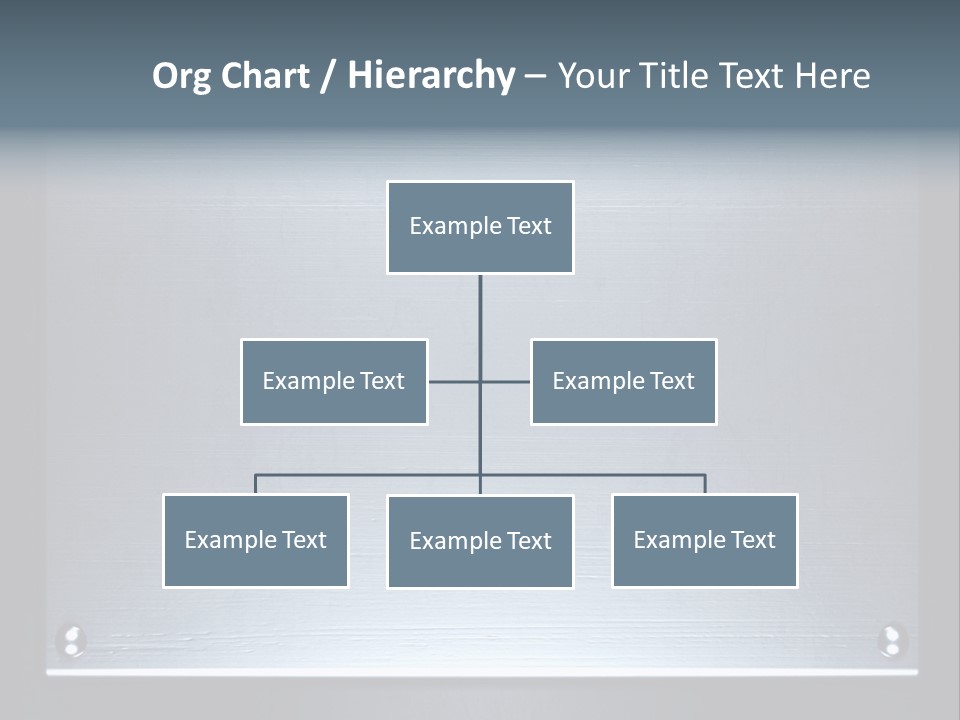 Org Chart / Hierarchy – Your Title Text Here

Example Text

Example Text

Example Text

Example Text

Example Text

Example Text